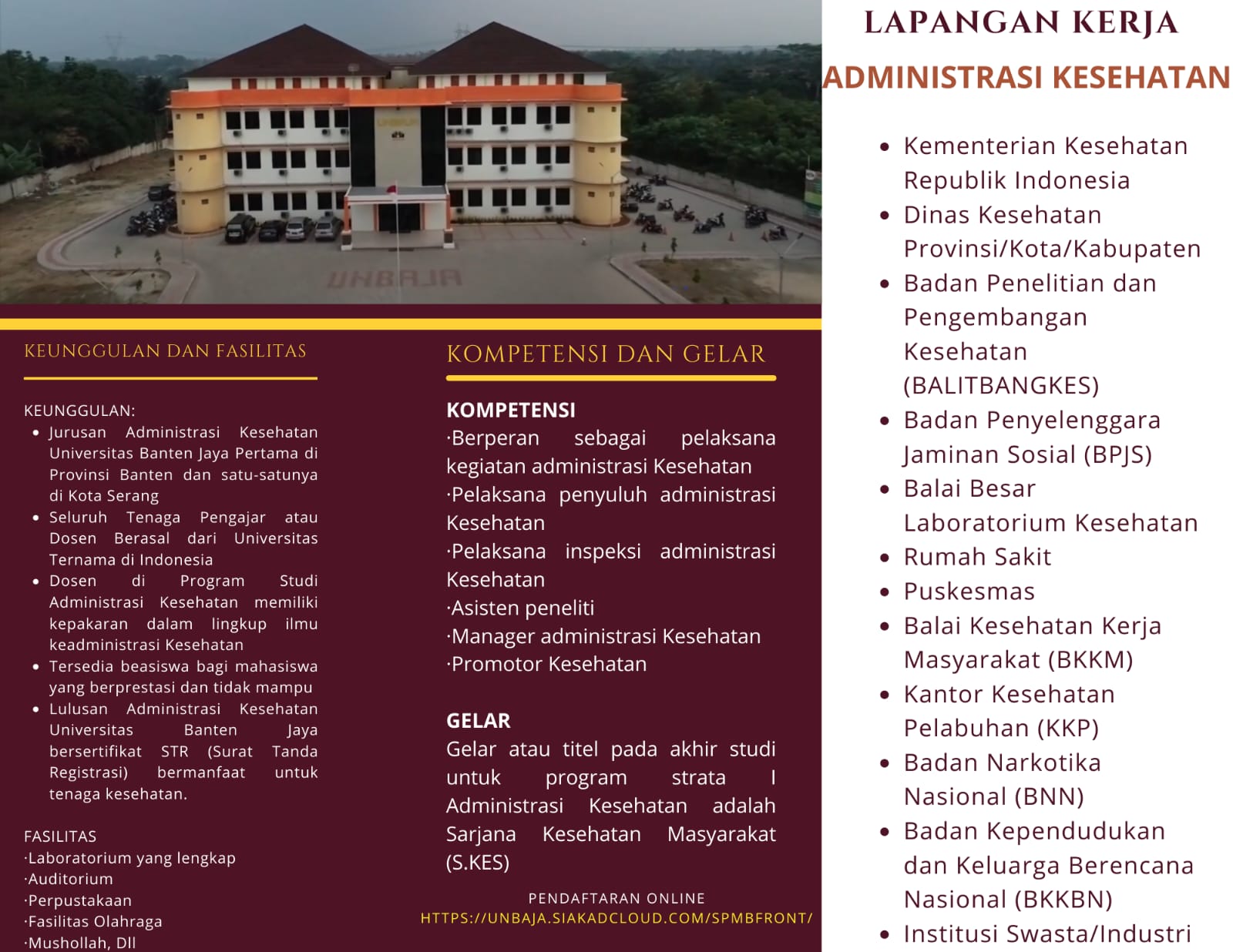 UNBAJA

KEUNGGULAN DAN FASILITAS

KEUNGGULAN:
- Jurusan Administrasi Kesehatan Universitas Banten Jaya Pertama di Provinsi Banten dan satu-satunya di Kota Serang
- Seluruh Tenaga Pengajar atau Dosen Berasal dari Universitas Ternama di Indonesia
- Dosen di Program Studi Administrasi Kesehatan memiliki kepakaran dalam lingkup ilmu keadministrasi Kesehatan
- Tersedia beasiswa bagi mahasiswa yang berprestasi dan tidak mampu
- Lulusan Administrasi Kesehatan Universitas Banten Jaya bersertifikat STR (Surat Tanda Registrasi) bermanfaat untuk tenaga kesehatan.

FASILITAS
·Laboratorium yang lengkap
·Auditorium
·Perpustakaan
·Fasilitas Olahraga
·Mushollah, Dll

KOMPETENSI DAN GELAR

KOMPETENSI
·Berperan sebagai pelaksana kegiatan administrasi Kesehatan
·Pelaksana penyuluh administrasi Kesehatan
·Pelaksana inspeksi administrasi Kesehatan
·Asisten peneliti
·Manager administrasi Kesehatan
·Promotor Kesehatan

GELAR
Gelar atau titel pada akhir studi untuk program strata I Administrasi Kesehatan adalah Sarjana Kesehatan Masyarakat (S.KES)

PENDAFTARAN ONLINE
HTTPS://UNBAJA.SIAKADCLOUD.COM/SPMBFRONT/

LAPANGAN KERJA
ADMINISTRASI KESEHATAN

- Kementerian Kesehatan Republik Indonesia
- Dinas Kesehatan Provinsi/Kota/Kabupaten
- Badan Penelitian dan Pengembangan Kesehatan (BALITBANGKES)
- Badan Penyelenggara Jaminan Sosial (BPJS)
- Balai Besar Laboratorium Kesehatan
- Rumah Sakit
- Puskesmas
- Balai Kesehatan Kerja Masyarakat (BKKM)
- Kantor Kesehatan Pelabuhan (KKP)
- Badan Narkotika Nasional (BNN)
- Badan Kependudukan dan Keluarga Berencana Nasional (BKKBN)
- Institusi Swasta/Industri